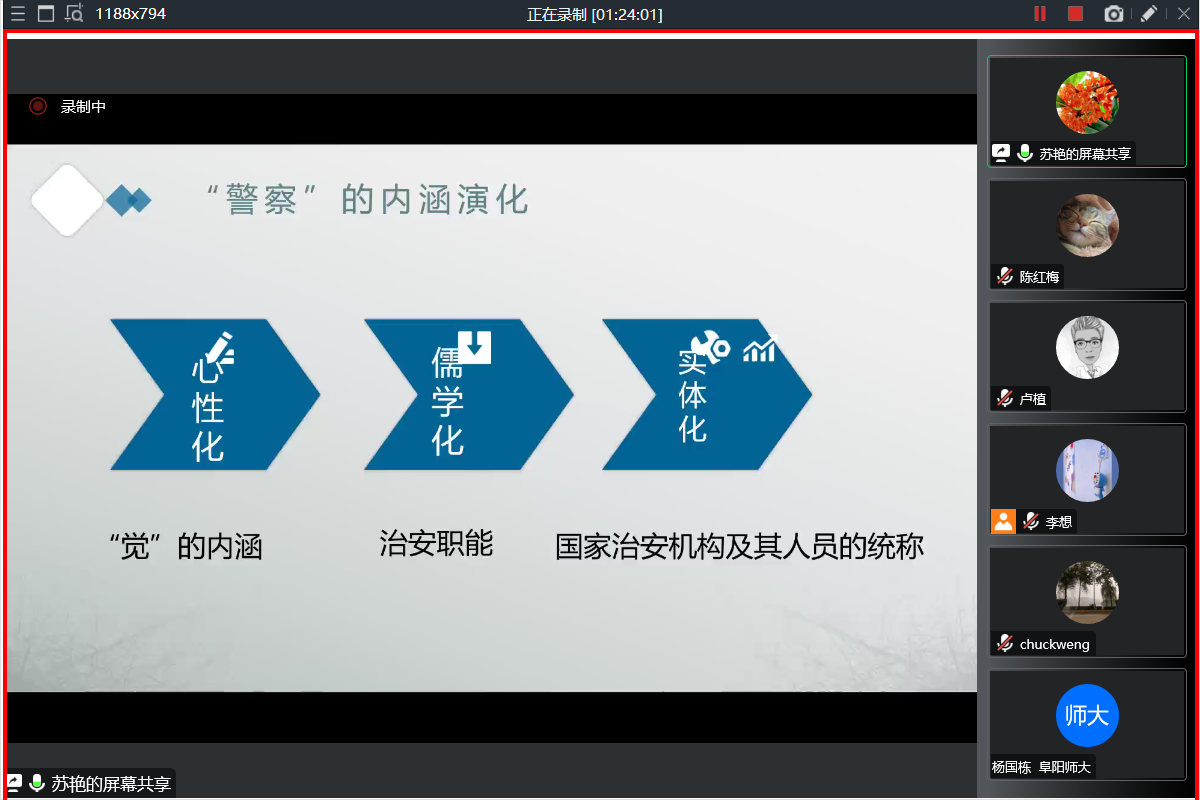 1188x794 正在录制 [01:24:01]

录制中

“警察”的内涵演化

心性化

儒学化

实体化

“觉”的内涵

治安职能

国家治安机构及其人员的统称

苏艳的屏幕共享

苏艳的屏幕共享

陈红梅

卢植

李想

chuckweng

师大

杨国栋 阜阳师大